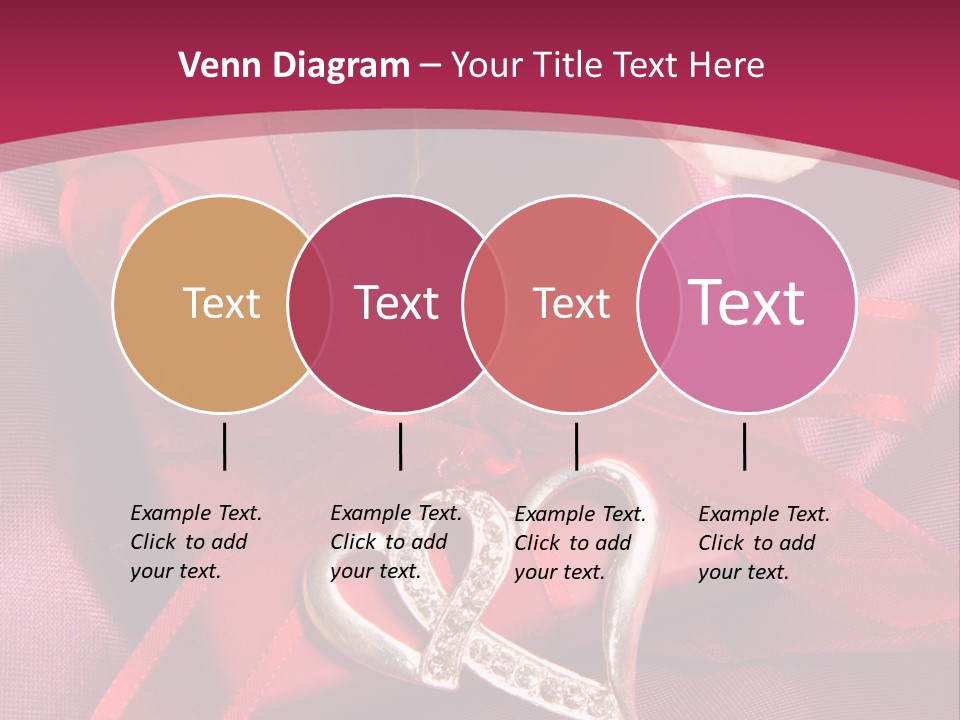 Venn Diagram – Your Title Text Here

Text

Text

Text

Text

Example Text. Click to add your text.

Example Text. Click to add your text.

Example Text. Click to add your text.

Example Text. Click to add your text.